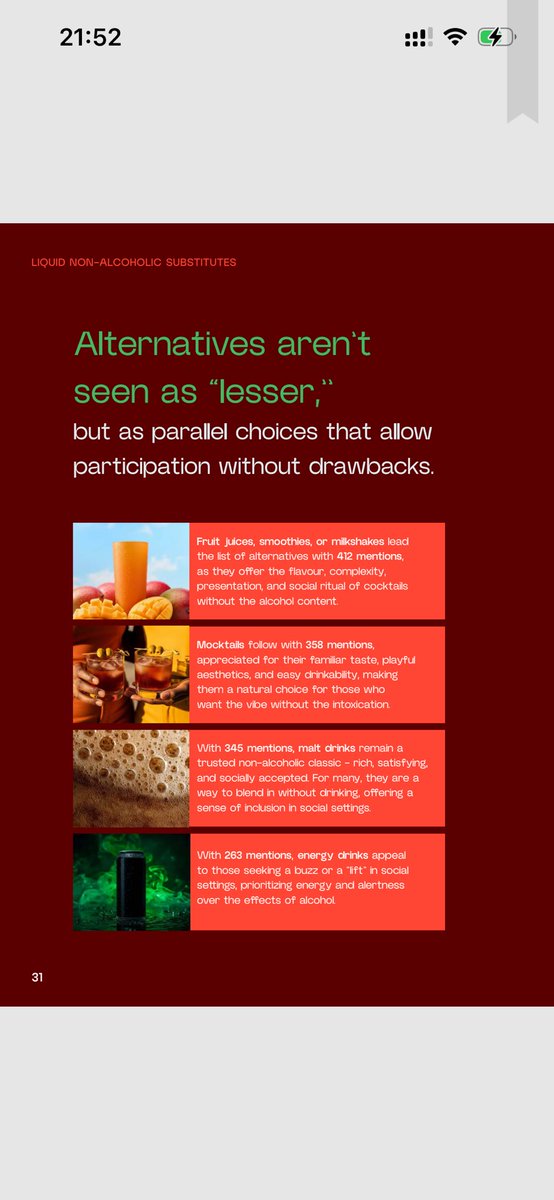 21:52

LIQUID NON-ALCOHOLIC SUBSTITUTES

Alternatives aren't seen as "lesser,"

but as parallel choices that allow participation without drawbacks.

Fruit juices, smoothies, or milkshakes lead the list of alternatives with 412 mentions, as they offer the flavour, complexity, presentation, and social ritual of cocktails without the alcohol content.

Mocktails follow with 358 mentions, appreciated for their familiar taste, playful aesthetics, and easy drinkability, making them a natural choice for those who want the vibe without the intoxication.

With 345 mentions, malt drinks remain a trusted non-alcoholic classic - rich, satisfying, and socially accepted. For many, they are a way to blend in without drinking, offering a sense of inclusion in social settings.

With 263 mentions, energy drinks appeal to those seeking a buzz or a "lift" in social settings, prioritizing energy and alertness over the effects of alcohol.

31